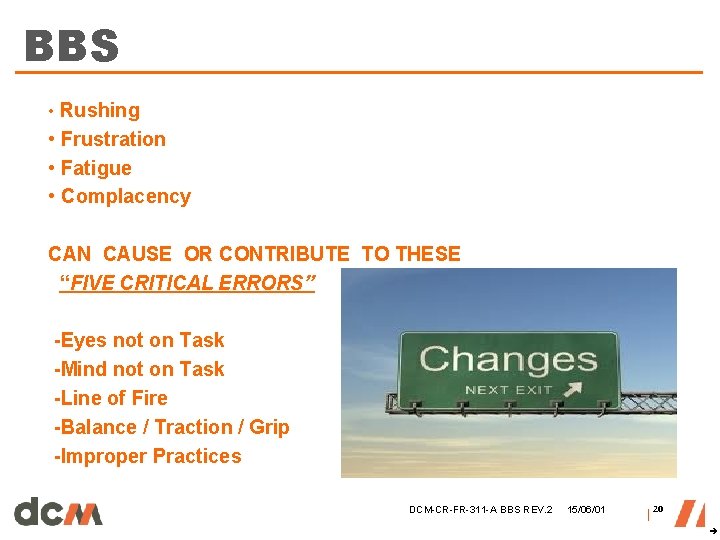 BBS

• Rushing
• Frustration
• Fatigue
• Complacency

CAN CAUSE OR CONTRIBUTE TO THESE
"FIVE CRITICAL ERRORS"

-Eyes not on Task
-Mind not on Task
-Line of Fire
-Balance / Traction / Grip
-Improper Practices

Changes
NEXT EXIT

dcm

DCM-CR-FR-311-A BBS REV.2 15/06/01 20